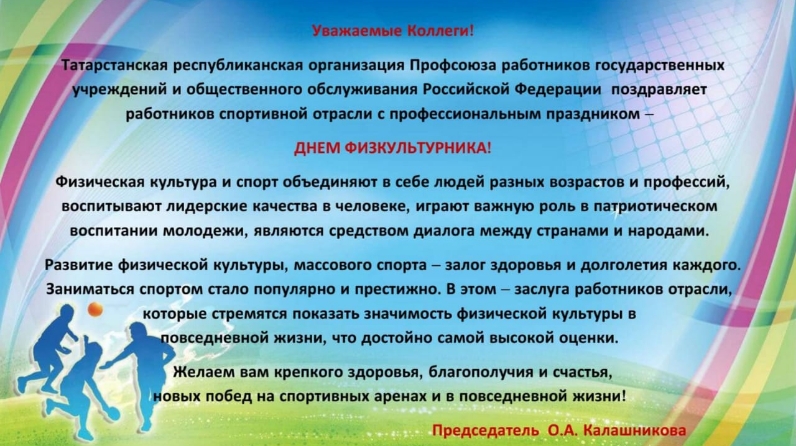 Уважаемые Коллеги!

Татарстанская республиканская организация Профсоюза работников государственных учреждений и общественного обслуживания Российской Федерации поздравляет работников спортивной отрасли с профессиональным праздником –

ДНЕМ ФИЗКУЛЬТУРНИКА!

Физическая культура и спорт объединяют в себе людей разных возрастов и профессий, воспитывают лидерские качества в человеке, играют важную роль в патриотическом воспитании молодежи, являются средством диалога между странами и народами.

Развитие физической культуры, массового спорта – залог здоровья и долголетия каждого. Заниматься спортом стало популярно и престижно. В этом – заслуга работников отрасли, которые стремятся показать значимость физической культуры в повседневной жизни, что достойно самой высокой оценки.

Желаем вам крепкого здоровья, благополучия и счастья, новых побед на спортивных аренах и в повседневной жизни!

Председатель О.А. Калашникова